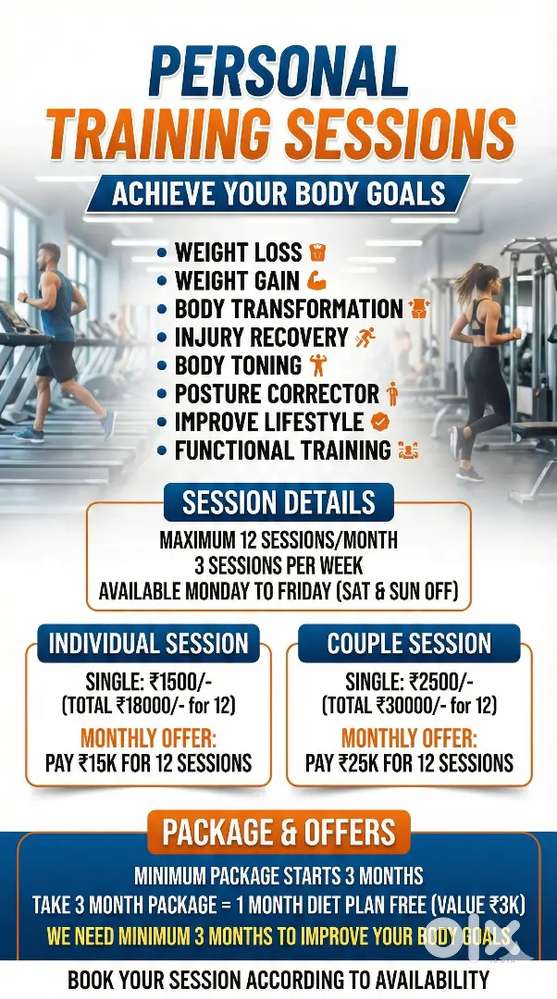 PERSONAL TRAINING SESSIONS

ACHIEVE YOUR BODY GOALS

• WEIGHT LOSS
• WEIGHT GAIN
• BODY TRANSFORMATION
• INJURY RECOVERY
• BODY TONING
• POSTURE CORRECTOR
• IMPROVE LIFESTYLE
• FUNCTIONAL TRAINING

SESSION DETAILS

MAXIMUM 12 SESSIONS/MONTH
3 SESSIONS PER WEEK
AVAILABLE MONDAY TO FRIDAY (SAT & SUN OFF)

INDIVIDUAL SESSION

SINGLE: ₹1500/-
(TOTAL ₹18000/- for 12)
MONTHLY OFFER:
PAY ₹15K FOR 12 SESSIONS

COUPLE SESSION

SINGLE: ₹2500/-
(TOTAL ₹30000/- for 12)
MONTHLY OFFER:
PAY ₹25K FOR 12 SESSIONS

PACKAGE & OFFERS

MINIMUM PACKAGE STARTS 3 MONTHS
TAKE 3 MONTH PACKAGE = 1 MONTH DIET PLAN FREE (VALUE ₹3K)
WE NEED MINIMUM 3 MONTHS TO IMPROVE YOUR BODY GOALS

OLX

BOOK YOUR SESSION ACCORDING TO AVAILABILITY